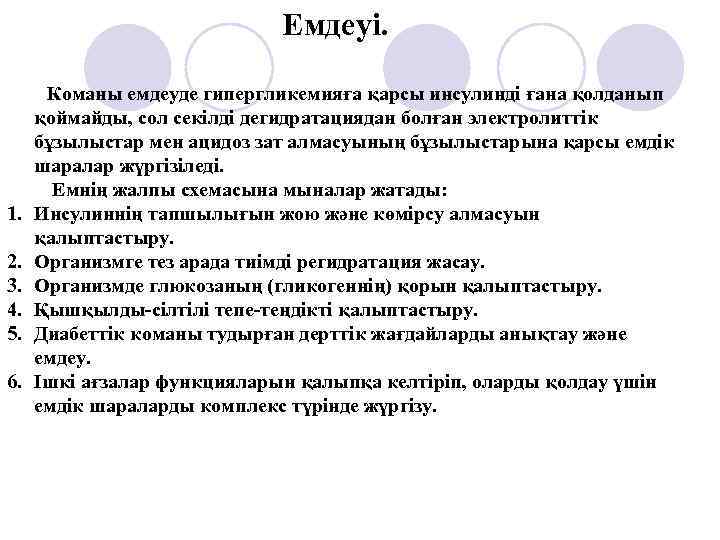 Емдеуі.

Команы емдеуде гипергликемияға қарсы инсулинді ғана қолданып қоймайды, сол секілді дегидратациядан болған электролиттік бұзылыстар мен ацидоз зат алмасуының бұзылыстарына қарсы емдік шаралар жүргізіледі.

Емнің жалпы схемасына мыналар жатады:

1. Инсулиннің тапшылығын жою және көмірсу алмасуын қалыптастыру.
2. Организмге тез арада тиімді регидратация жасау.
3. Организмде глюкозаның (гликогеннің) қорын қалыптастыру.
4. Қышқылды-сілтілі тепе-теңдікті қалыптастыру.
5. Диабеттік команы тудырған дерттік жағдайларды анықтау және емдеу.
6. Ішкі ағзалар функцияларын қалыпқа келтіріп, оларды қолдау үшін емдік шараларды комплекс түрінде жүргізу.